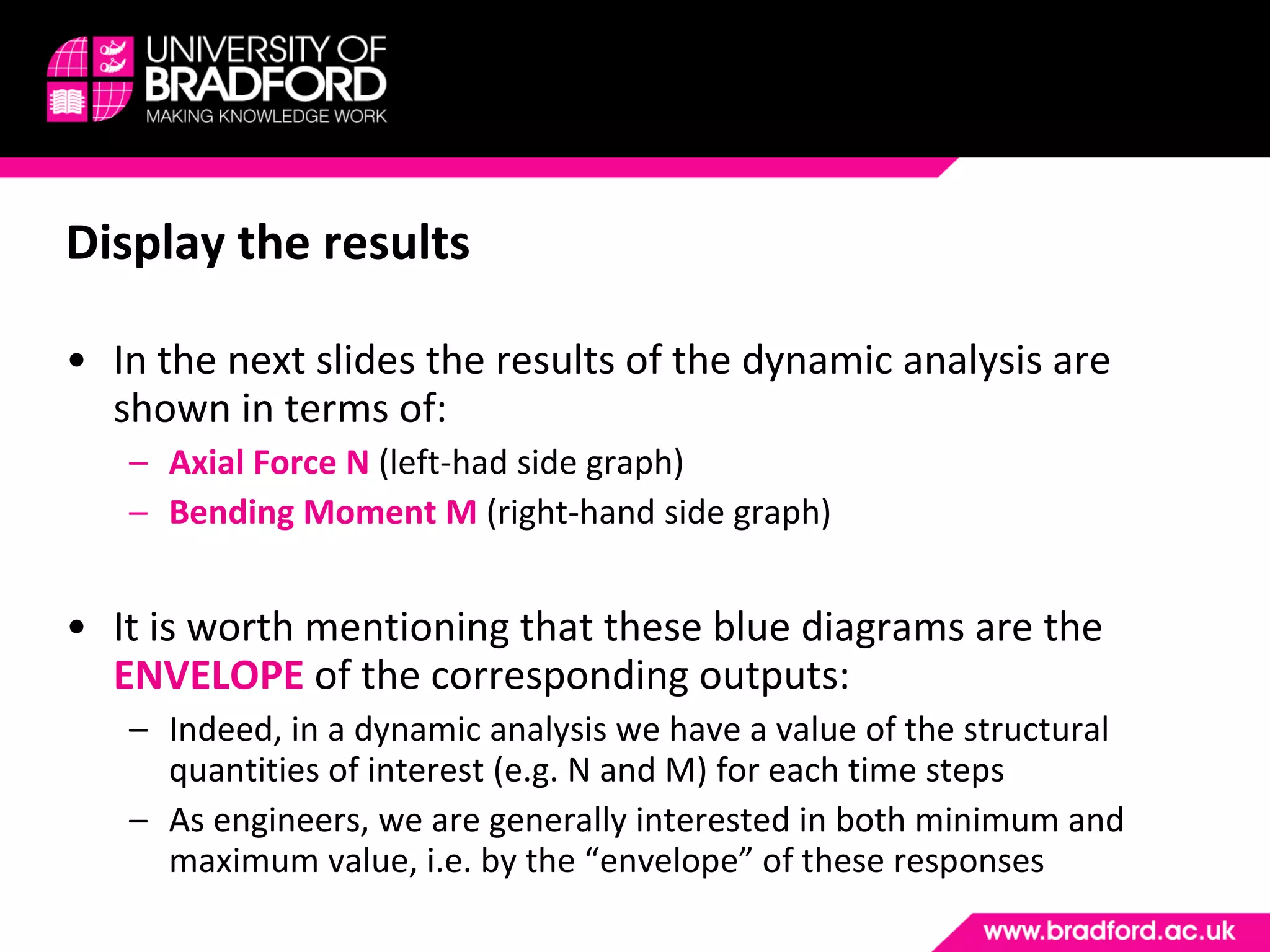 UNIVERSITY OF BRADFORD
MAKING KNOWLEDGE WORK

Display the results

• In the next slides the results of the dynamic analysis are shown in terms of:
– Axial Force N (left-had side graph)
– Bending Moment M (right-hand side graph)

• It is worth mentioning that these blue diagrams are the ENVELOPE of the corresponding outputs:
– Indeed, in a dynamic analysis we have a value of the structural quantities of interest (e.g. N and M) for each time steps
– As engineers, we are generally interested in both minimum and maximum value, i.e. by the “envelope” of these responses

www.bradford.ac.uk